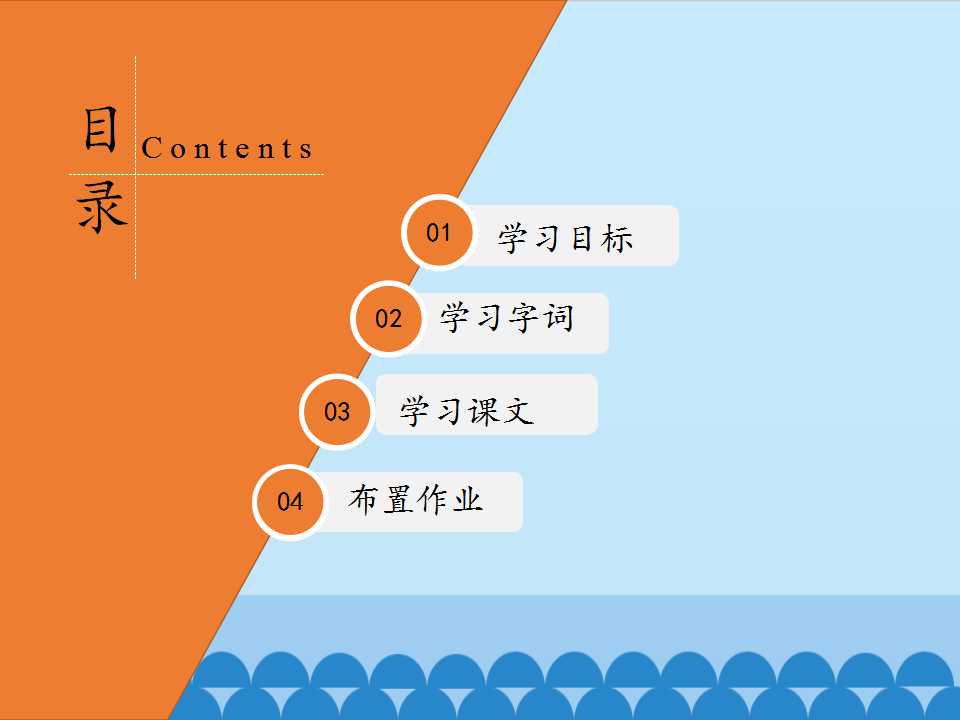 目录 Contents

01 学习目标

02 学习字词

03 学习课文

04 布置作业